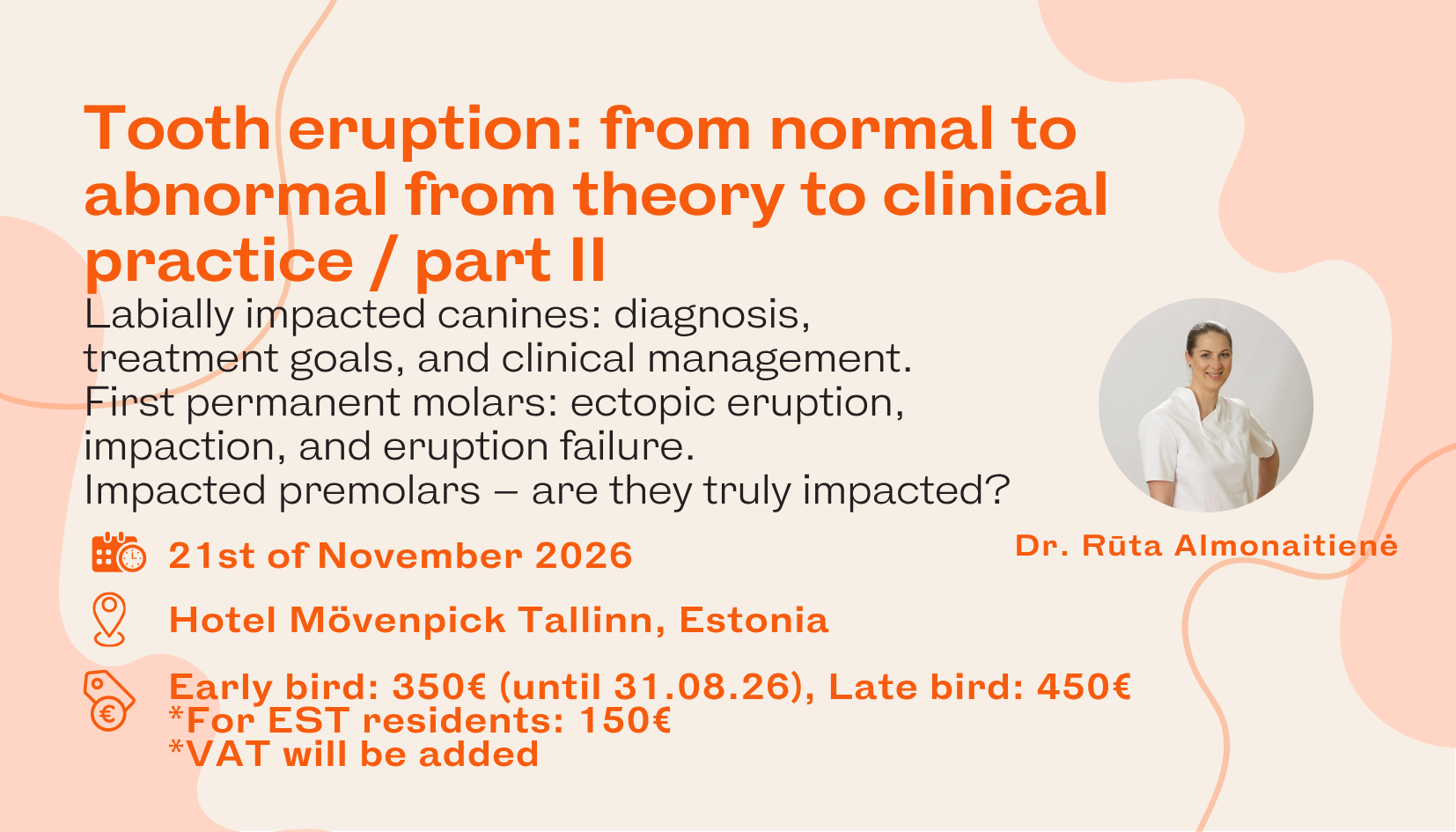 Tooth eruption: from normal to abnormal from theory to clinical practice / part II

Labially impacted canines: diagnosis, treatment goals, and clinical management.
First permanent molars: ectopic eruption, impaction, and eruption failure.
Impacted premolars – are they truly impacted?

Dr. Rūta Almonaitienė

21st of November 2026

Hotel Mövenpick Tallinn, Estonia

Early bird: 350€ (until 31.08.26), Late bird: 450€
*For EST residents: 150€
*VAT will be added